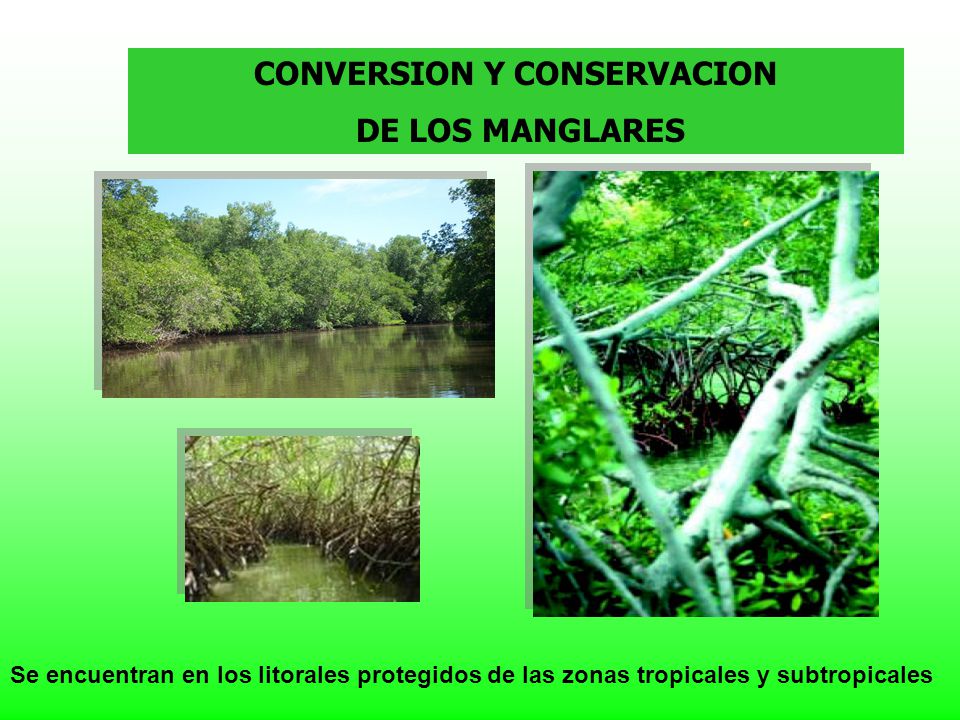 CONVERSION Y CONSERVACION
DE LOS MANGLARES

Se encuentran en los litorales protegidos de las zonas tropicales y subtropicales